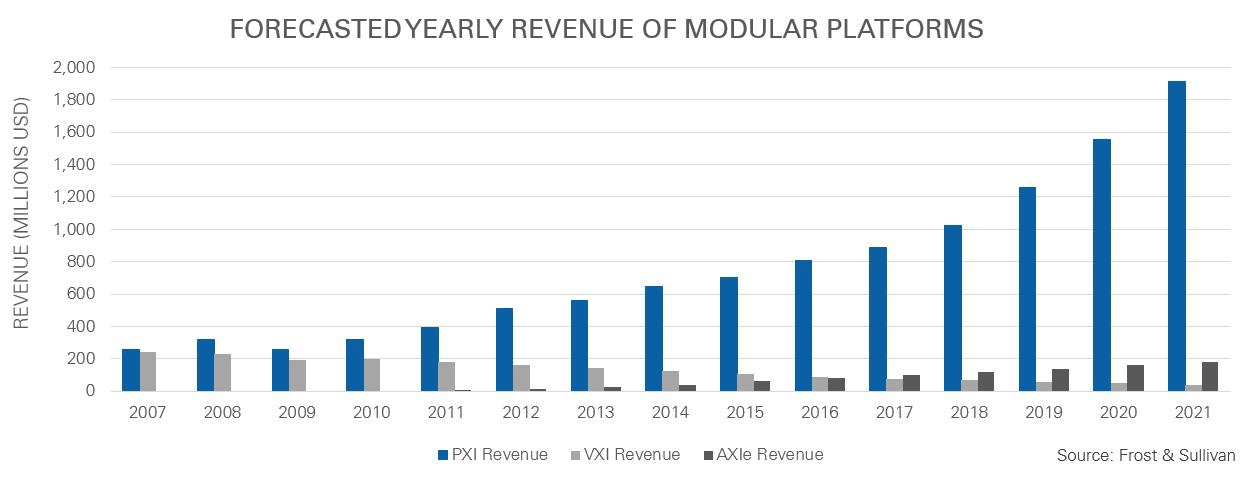 FORECASTED YEARLY REVENUE OF MODULAR PLATFORMS

REVENUE (MILLIONS USD)

2,000
1,800
1,600
1,400
1,200
1,000
800
600
400
200
0

2007 2008 2009 2010 2011 2012 2013 2014 2015 2016 2017 2018 2019 2020 2021

PXI Revenue VXI Revenue AXIe Revenue

Source: Frost & Sullivan